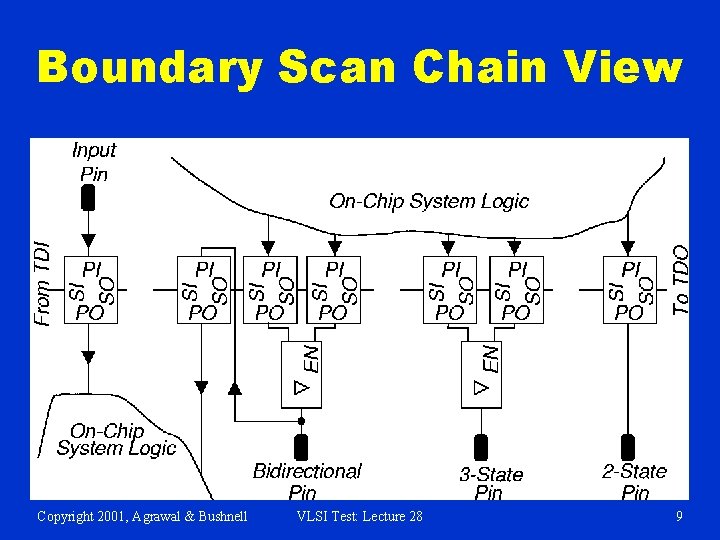 Boundary Scan Chain View

Input Pin

On-Chip System Logic

From TDI

PI SI SO PO

PI SI SO PO

PI SI SO PO

PI SI SO PO

PI SI SO PO

PI SI SO PO

PI SI SO PO

To TDO

EN

EN

On-Chip System Logic

Bidirectional Pin

3-State Pin

2-State Pin

Copyright 2001, Agrawal & Bushnell

VLSI Test: Lecture 28

9